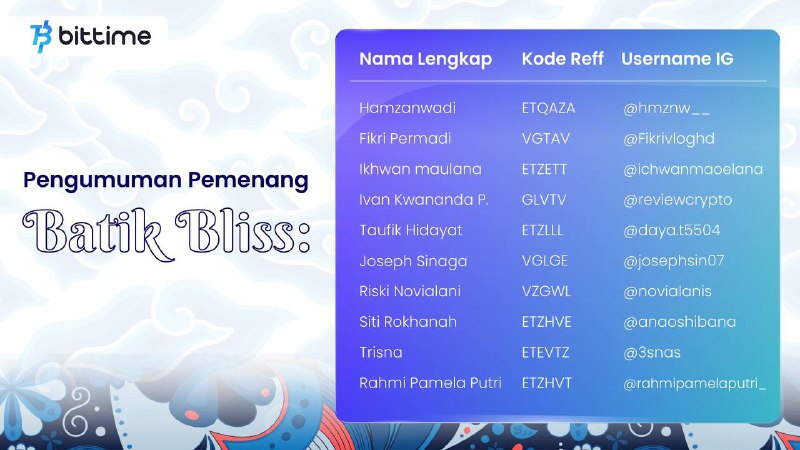 bittime

Pengumuman Pemenang

Batik Bliss:

| Nama Lengkap | Kode Reff | Username IG |
|---|---|---|
| Hamzanwadi | ETQAZA | @hmznw__ |
| Fikri Permadi | VGTAV | @Fikrivloghd |
| Ikhwan maulana | ETZETT | @ichwanmaoelana |
| Ivan Kwananda P. | GLVTV | @reviewcrypto |
| Taufik Hidayat | ETZLLL | @daya.t5504 |
| Joseph Sinaga | VGLGE | @josephsin07 |
| Riski Novialani | VZGWL | @novialanis |
| Siti Rokhanah | ETZHVE | @anaoshibana |
| Trisna | ETEVTZ | @3snas |
| Rahmi Pamela Putri | ETZHVT | @rahmipamelaputri_ |